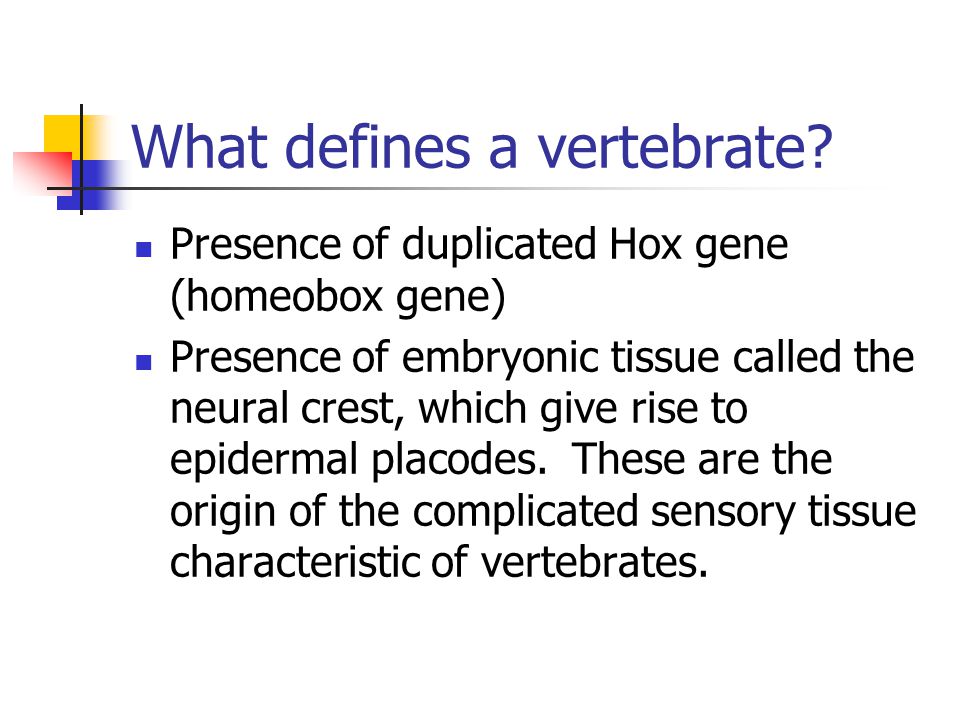 What defines a vertebrate?

- Presence of duplicated Hox gene (homeobox gene)
- Presence of embryonic tissue called the neural crest, which give rise to epidermal placodes. These are the origin of the complicated sensory tissue characteristic of vertebrates.